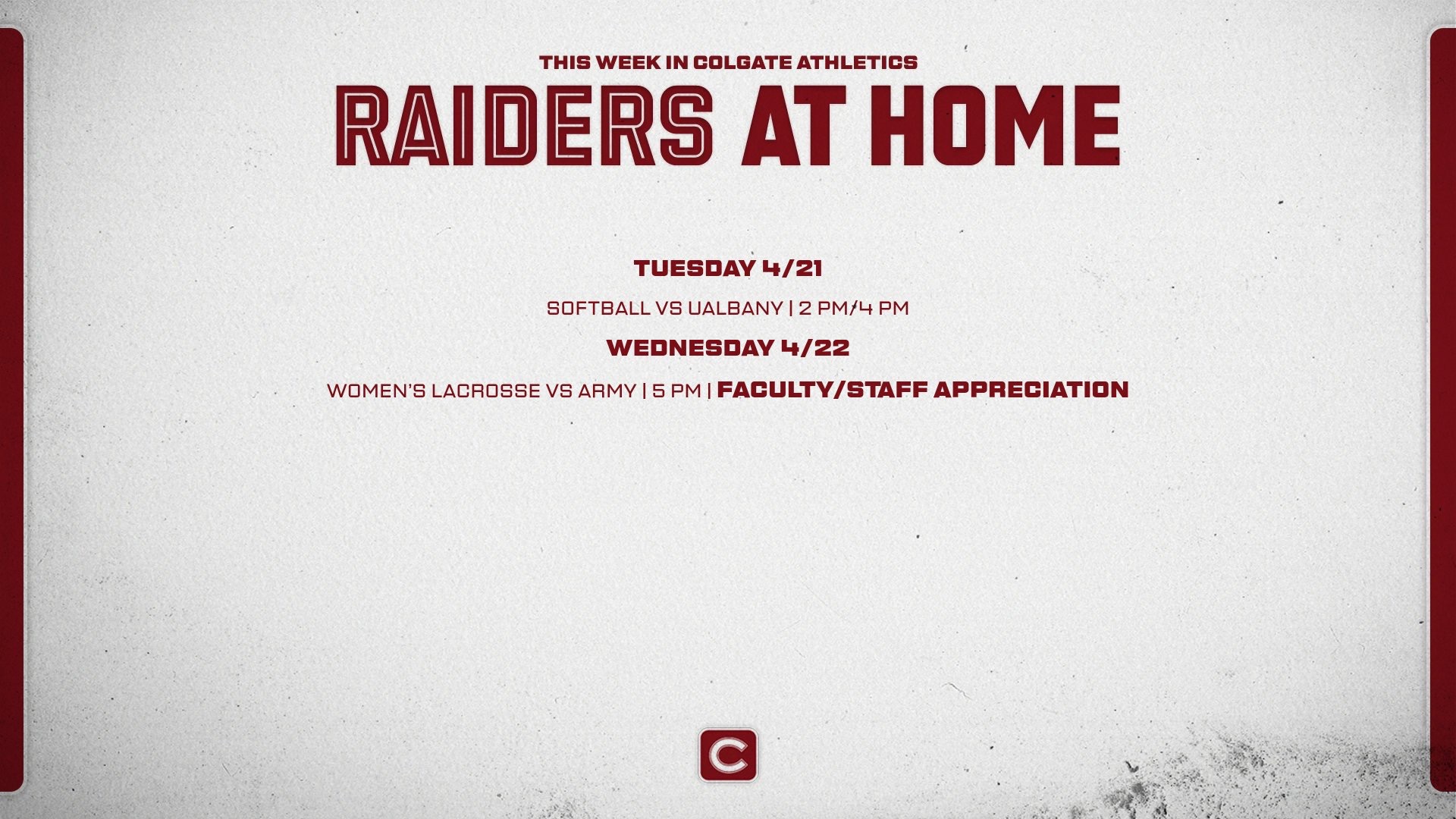 THIS WEEK IN COLGATE ATHLETICS
RAIDERS AT HOME

TUESDAY 4/21

SOFTBALL VS UALBANY | 2 PM/4 PM

WEDNESDAY 4/22

WOMEN'S LACROSSE VS ARMY | 5 PM | FACULTY/STAFF APPRECIATION

C